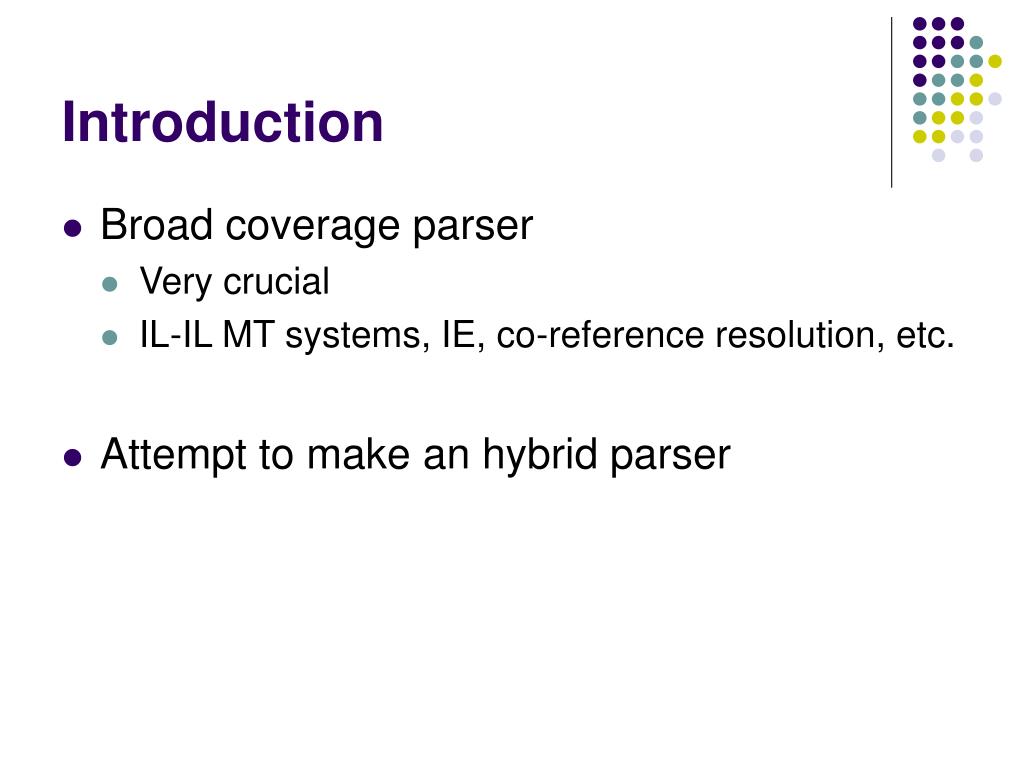 Introduction

- Broad coverage parser
  - Very crucial
  - IL-IL MT systems, IE, co-reference resolution, etc.

- Attempt to make an hybrid parser